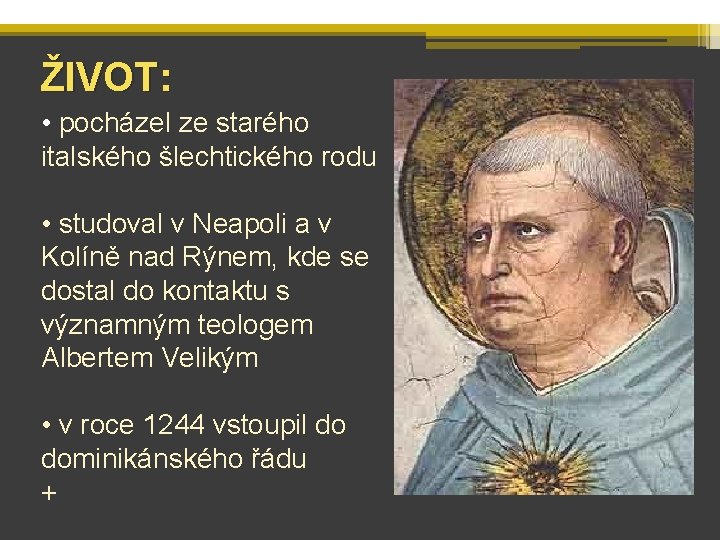 ŽIVOT:

• pocházel ze starého italského šlechtického rodu

• studoval v Neapoli a v Kolíně nad Rýnem, kde se dostal do kontaktu s významným teologem Albertem Velikým

• v roce 1244 vstoupil do dominikánského řádu
+